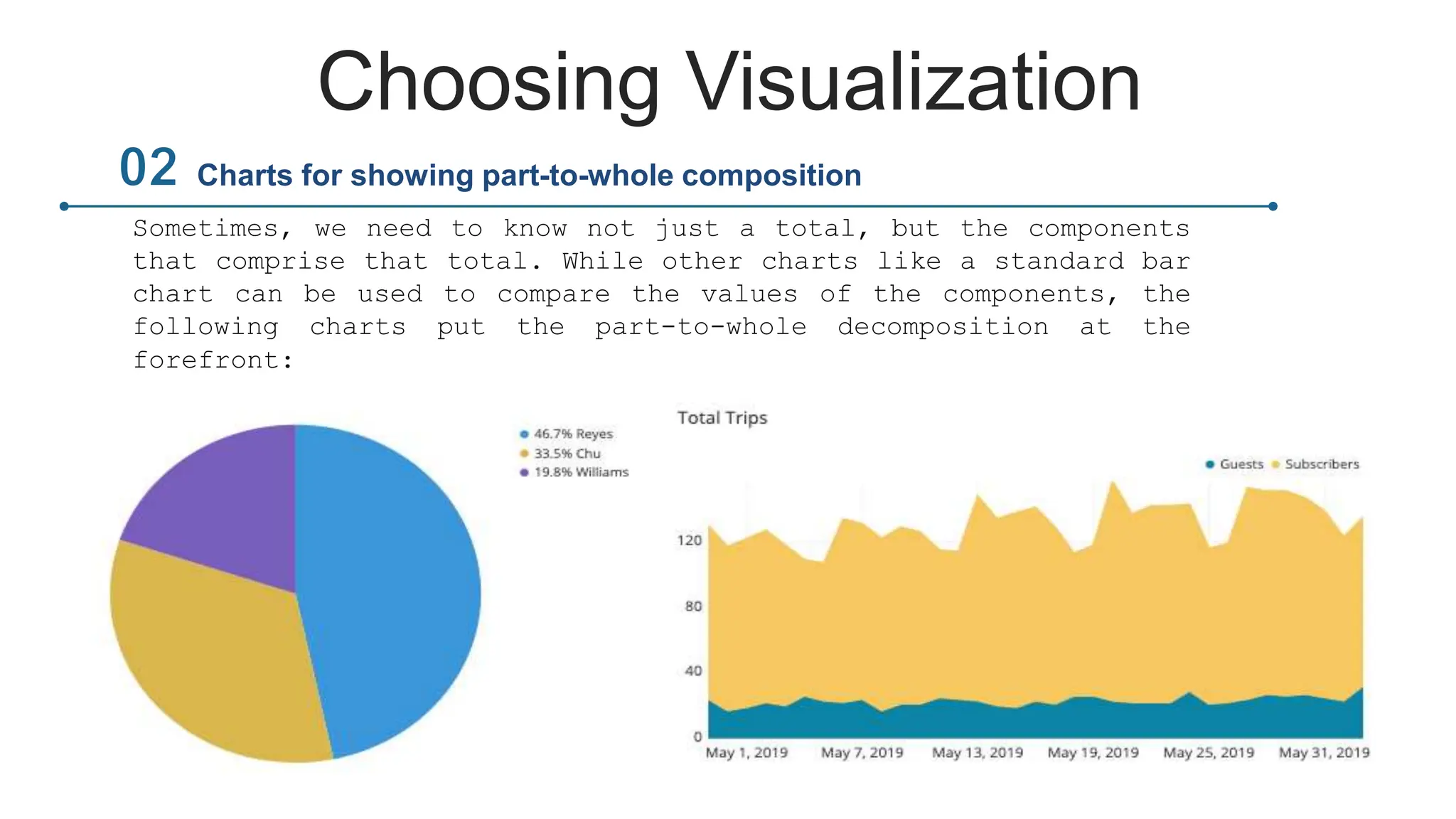 Choosing Visualization

02 Charts for showing part-to-whole composition

Sometimes, we need to know not just a total, but the components that comprise that total. While other charts like a standard bar chart can be used to compare the values of the components, the following charts put the part-to-whole decomposition at the forefront:

46.7% Reyes
33.5% Chu
19.8% Williams

Total Trips

Guests Subscribers

120
80
40
0

May 1, 2019 May 7, 2019 May 13, 2019 May 19, 2019 May 25, 2019 May 31, 2019